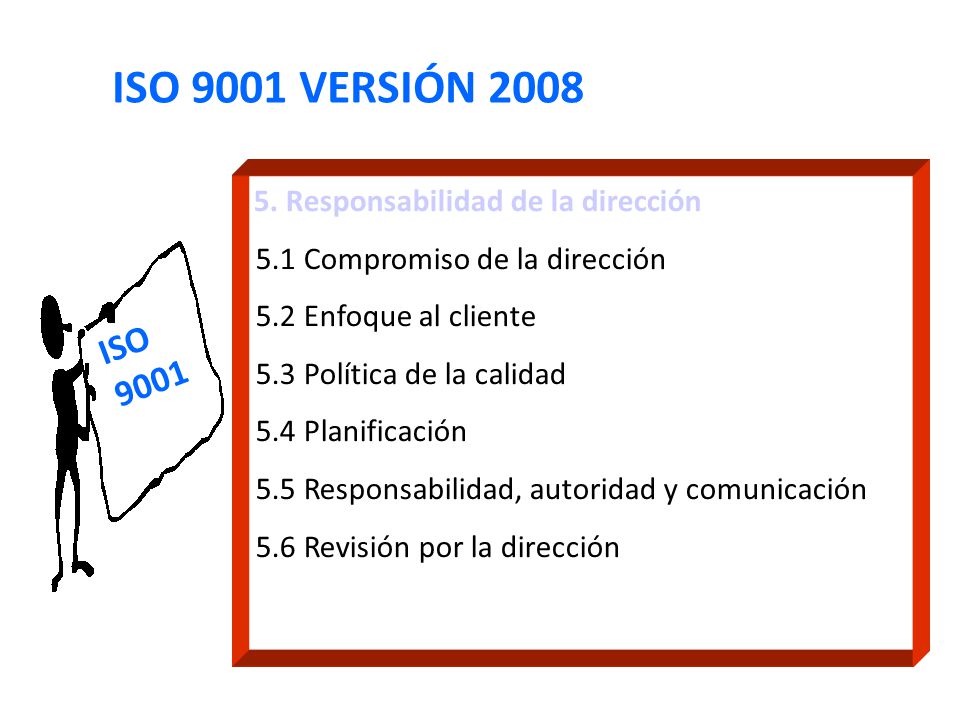 ISO 9001 VERSIÓN 2008

ISO 9001

5. Responsabilidad de la dirección

5.1 Compromiso de la dirección

5.2 Enfoque al cliente

5.3 Política de la calidad

5.4 Planificación

5.5 Responsabilidad, autoridad y comunicación

5.6 Revisión por la dirección